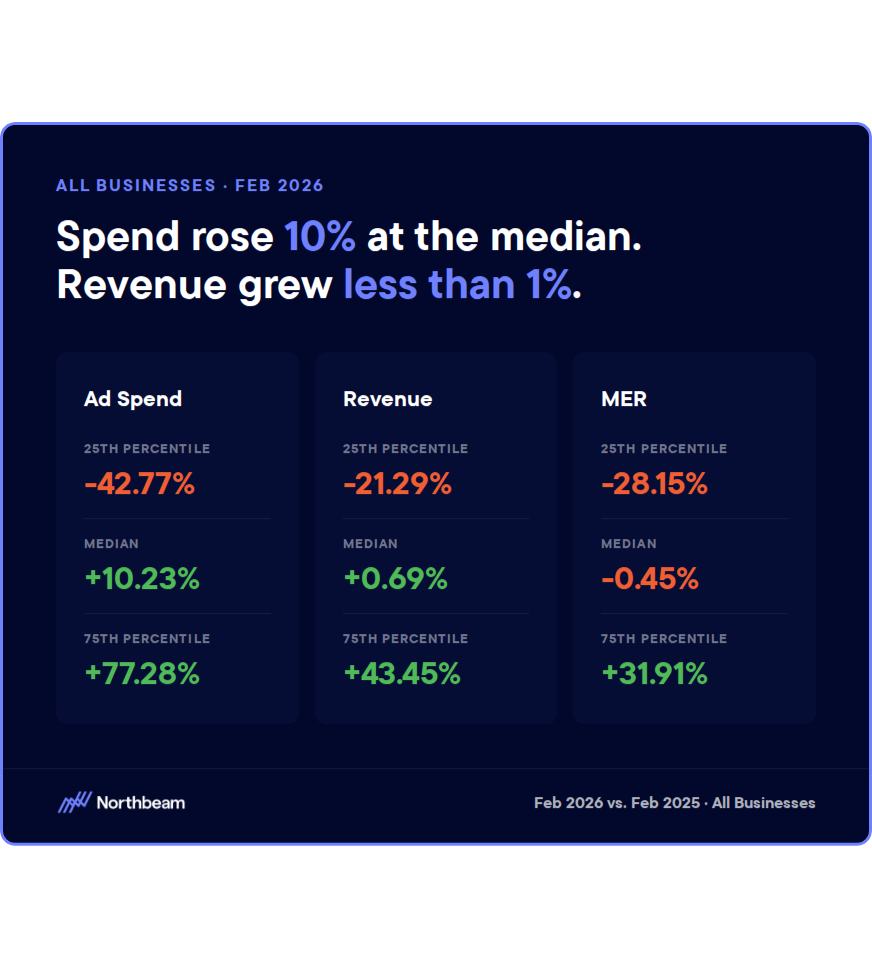 ALL BUSINESSES · FEB 2026

Spend rose 10% at the median. Revenue grew less than 1%.

Ad Spend

25TH PERCENTILE
-42.77%

MEDIAN
+10.23%

75TH PERCENTILE
+77.28%

Revenue

25TH PERCENTILE
-21.29%

MEDIAN
+0.69%

75TH PERCENTILE
+43.45%

MER

25TH PERCENTILE
-28.15%

MEDIAN
-0.45%

75TH PERCENTILE
+31.91%

Northbeam

Feb 2026 vs. Feb 2025 · All Businesses